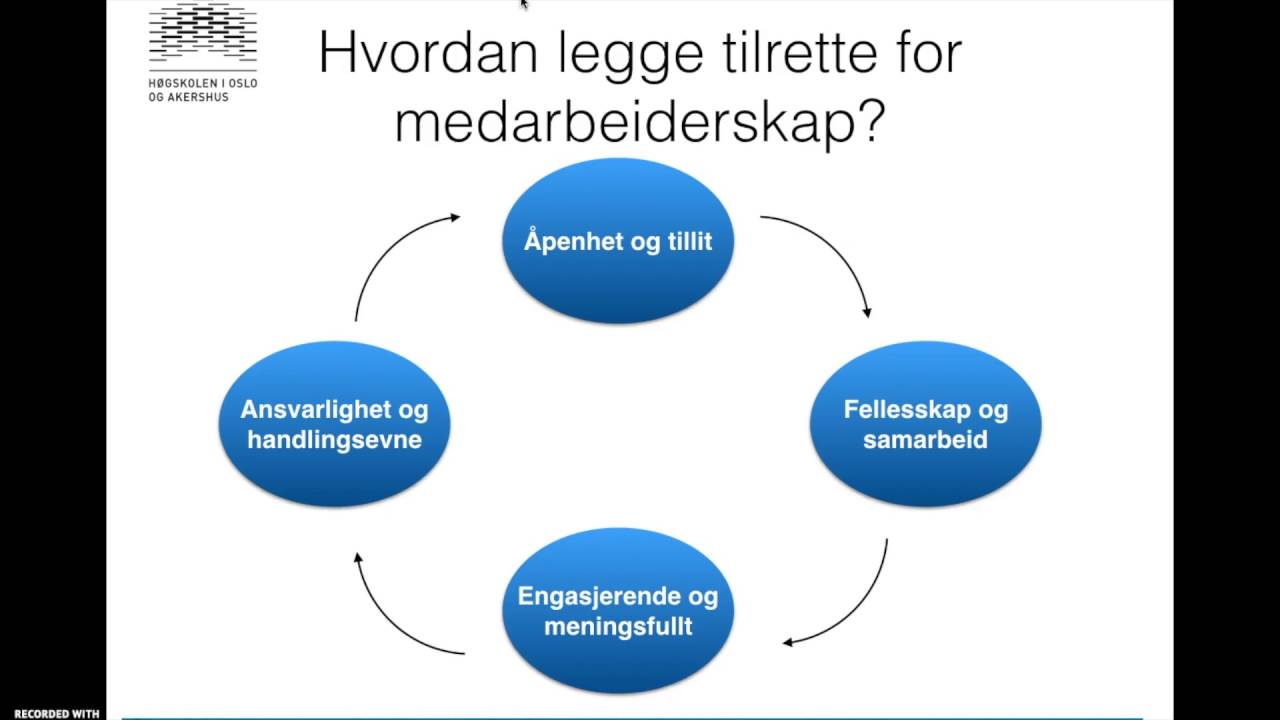 HØGSKOLEN I OSLO OG AKERSHUS

Hvordan legge tilrette for medarbeiderskap?

Åpenhet og tillit

Fellesskap og samarbeid

Engasjerende og meningsfullt

Ansvarlighet og handlingsevne

RECORDED WITH